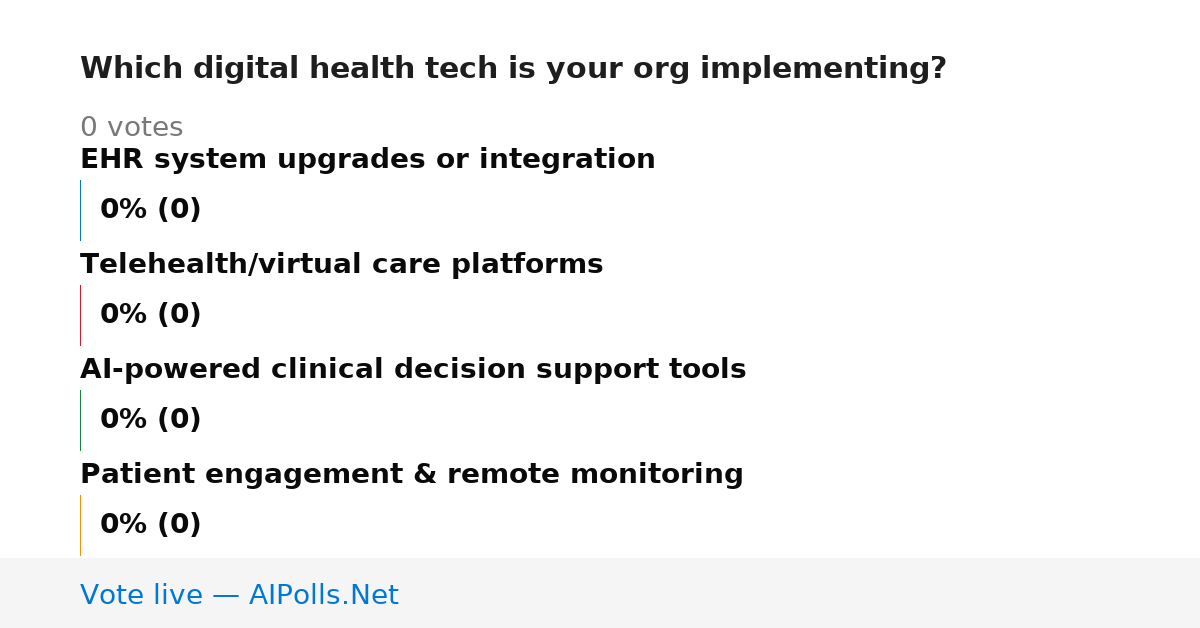 Which digital health tech is your org implementing?

0 votes

EHR system upgrades or integration

0% (0)

Telehealth/virtual care platforms

0% (0)

AI-powered clinical decision support tools

0% (0)

Patient engagement & remote monitoring

0% (0)

Vote live — AIPolls.Net